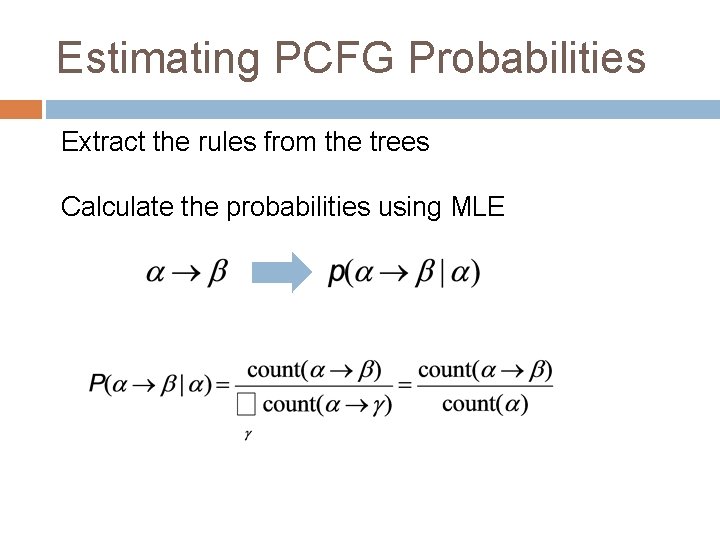 Estimating PCFG Probabilities

Extract the rules from the trees

Calculate the probabilities using MLE

$\alpha \rightarrow \beta$ $p(\alpha \rightarrow \beta \mid \alpha)$

$P(\alpha \rightarrow \beta \mid \alpha) = \frac{\text{count}(\alpha \rightarrow \beta)}{\square_{\gamma} \text{count}(\alpha \rightarrow \gamma)} = \frac{\text{count}(\alpha \rightarrow \beta)}{\text{count}(\alpha)}$